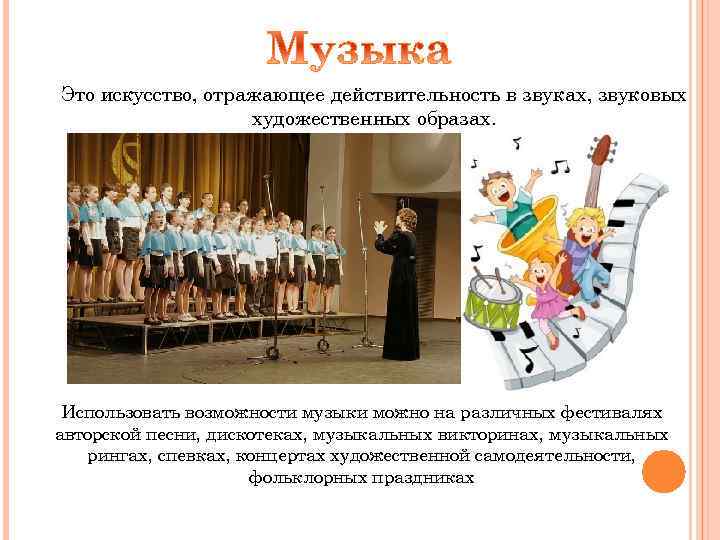 Музыка

Это искусство, отражающее действительность в звуках, звуковых художественных образах.

Использовать возможности музыки можно на различных фестивалях авторской песни, дискотеках, музыкальных викторинах, музыкальных рингах, спевках, концертах художественной самодеятельности, фольклорных праздниках